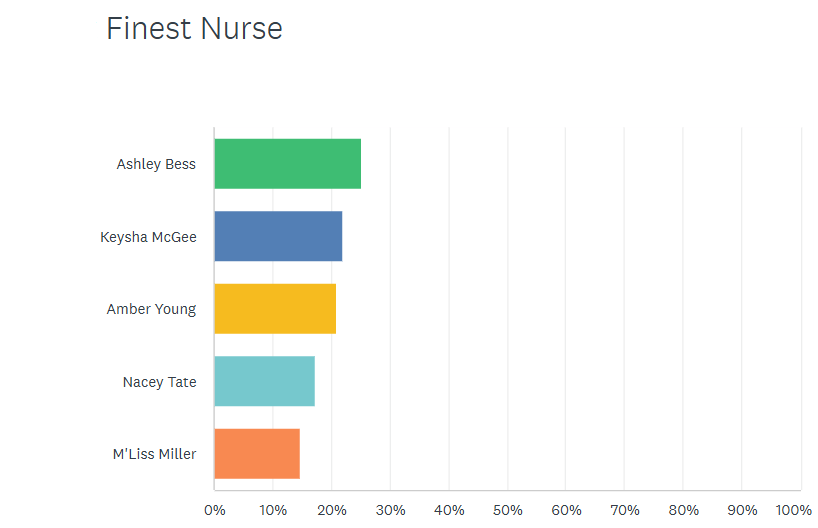 Finest Nurse

Ashley Bess

Keysha McGee

Amber Young

Nacey Tate

M'Liss Miller

0% 10% 20% 30% 40% 50% 60% 70% 80% 90% 100%